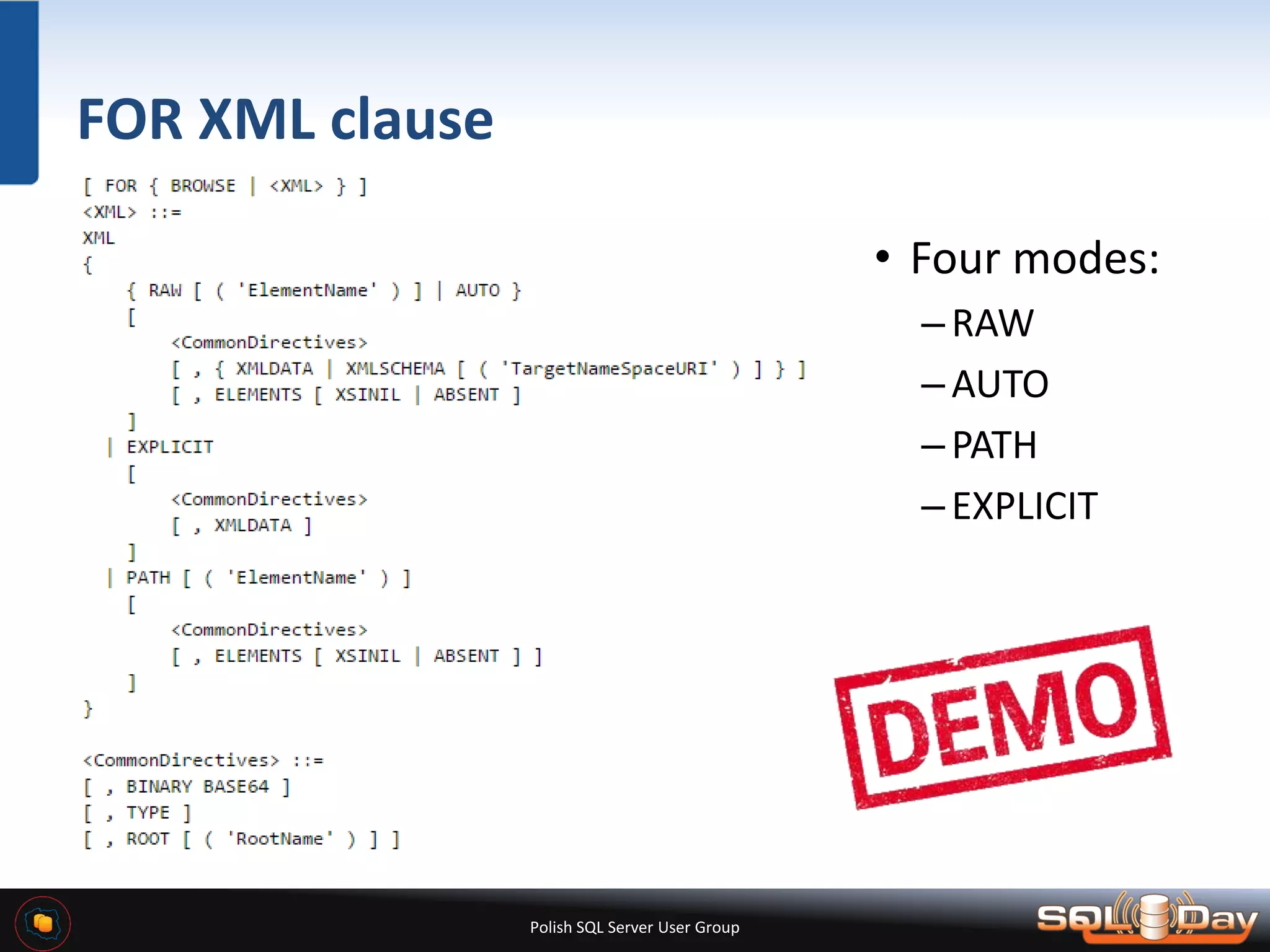 FOR XML clause

[ FOR { BROWSE | <XML> } ]
<XML> ::=
XML
{
    { RAW [ ( 'ElementName' ) ] | AUTO }
    [
        <CommonDirectives>
        [ , { XMLDATA | XMLSCHEMA [ ( 'TargetNameSpaceURI' ) ] } ]
        [ , ELEMENTS [ XSINIL | ABSENT ]
    ]
  | EXPLICIT
    [
        <CommonDirectives>
        [ , XMLDATA ]
    ]
  | PATH [ ( 'ElementName' ) ]
    [
        <CommonDirectives>
        [ , ELEMENTS [ XSINIL | ABSENT ] ]
    ]
}

<CommonDirectives> ::=
[ , BINARY BASE64 ]
[ , TYPE ]
[ , ROOT [ ( 'RootName' ) ] ]

• Four modes:
– RAW
– AUTO
– PATH
– EXPLICIT

DEMO

Polish SQL Server User Group

SQLDay